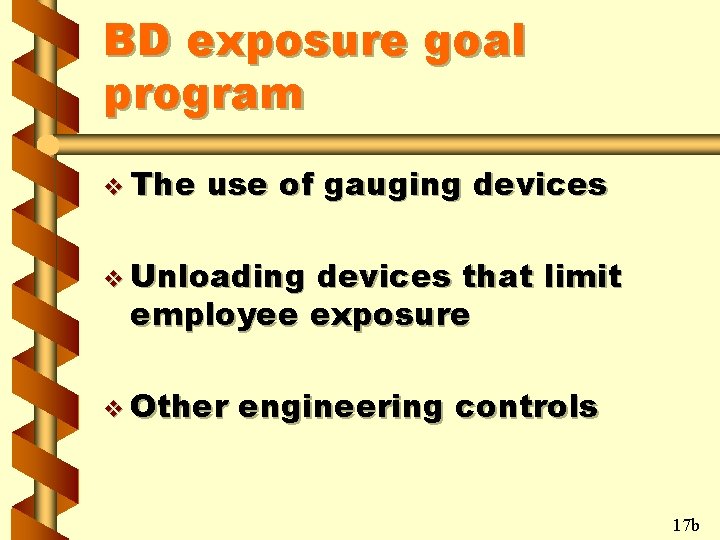 BD exposure goal program

❖ The use of gauging devices

❖ Unloading devices that limit employee exposure

❖ Other engineering controls

17b